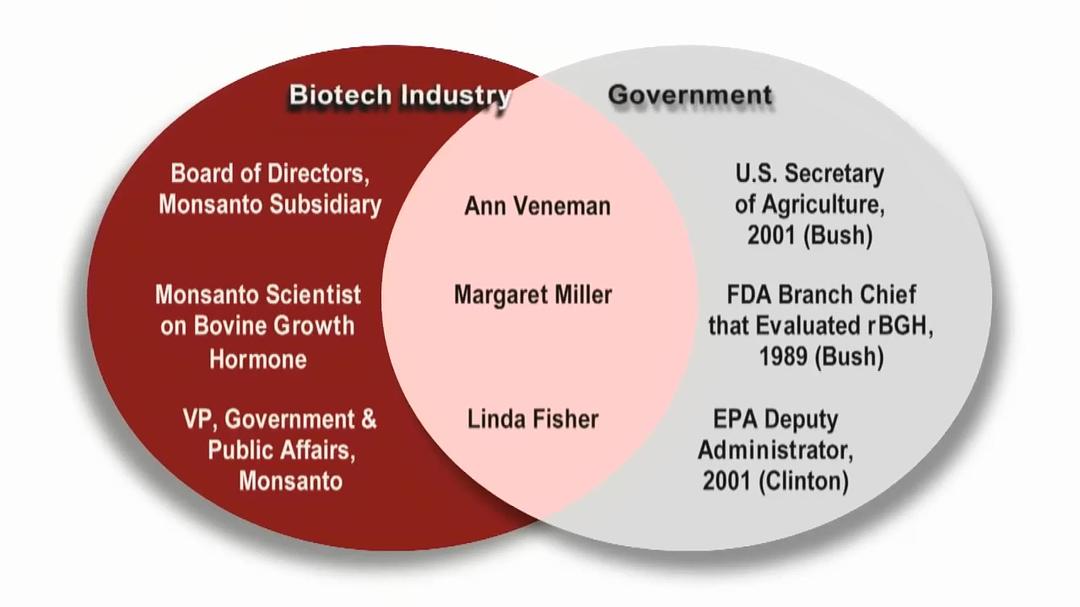 Biotech Industry

Government

Board of Directors, Monsanto Subsidiary

Ann Veneman

U.S. Secretary of Agriculture, 2001 (Bush)

Monsanto Scientist on Bovine Growth Hormone

Margaret Miller

FDA Branch Chief that Evaluated rBGH, 1989 (Bush)

VP, Government & Public Affairs, Monsanto

Linda Fisher

EPA Deputy Administrator, 2001 (Clinton)